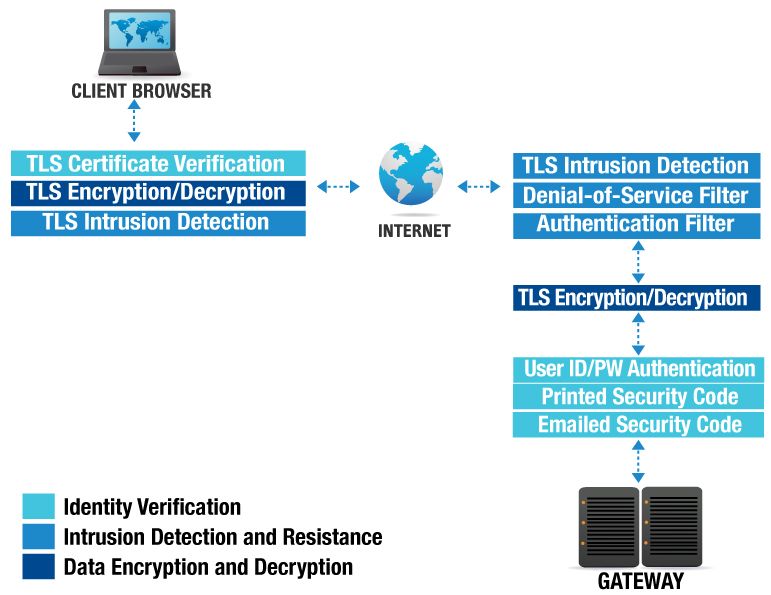 CLIENT BROWSER

TLS Certificate Verification
TLS Encryption/Decryption
TLS Intrusion Detection

INTERNET

TLS Intrusion Detection
Denial-of-Service Filter
Authentication Filter

TLS Encryption/Decryption

User ID/PW Authentication
Printed Security Code
Emailed Security Code

GATEWAY

Identity Verification
Intrusion Detection and Resistance
Data Encryption and Decryption